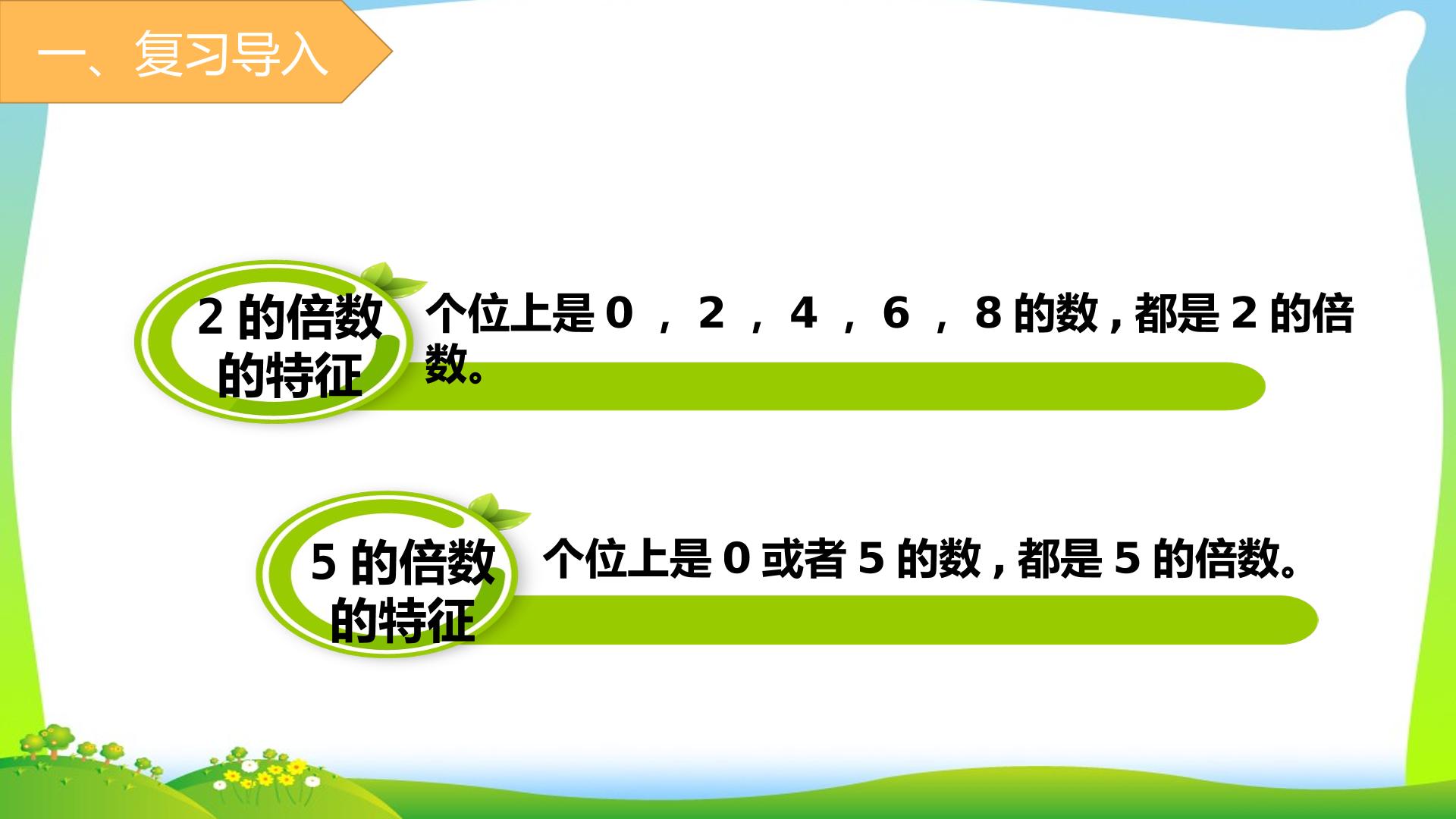 一、复习导入

2的倍数的特征

个位上是0，2，4，6，8的数，都是2的倍数。

5的倍数的特征

个位上是0或者5的数，都是5的倍数。